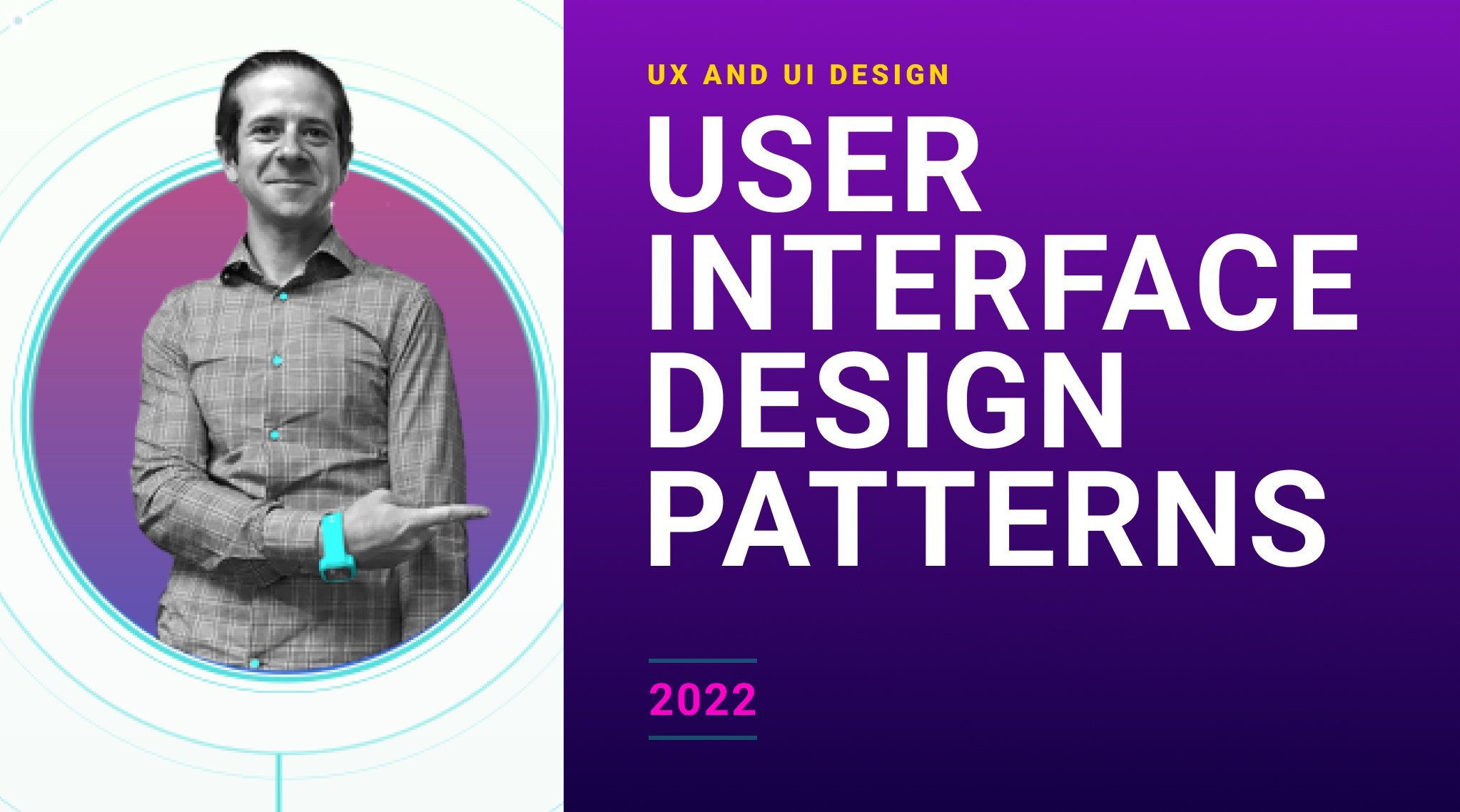 UX AND UI DESIGN

USER INTERFACE DESIGN PATTERNS

2022